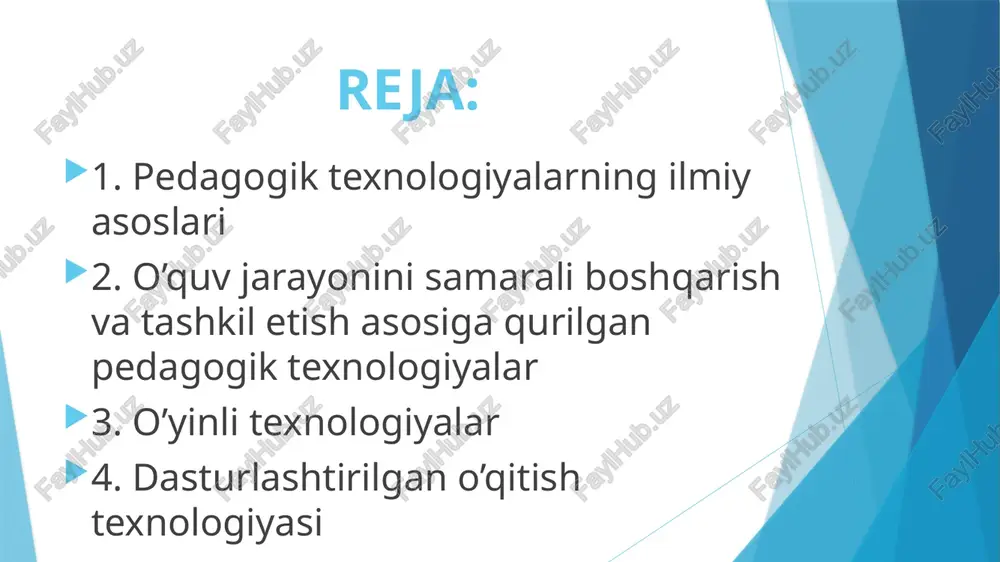 REJA:

1. Pedagogik texnologiyalarning ilmiy asoslari

2. O’quv jarayonini samarali boshqarish va tashkil etish asosiga qurilgan pedagogik texnologiyalar

3. O’yinli texnologiyalar

4. Dasturlashtirilgan o’qitish texnologiyasi

FaylHub.uz